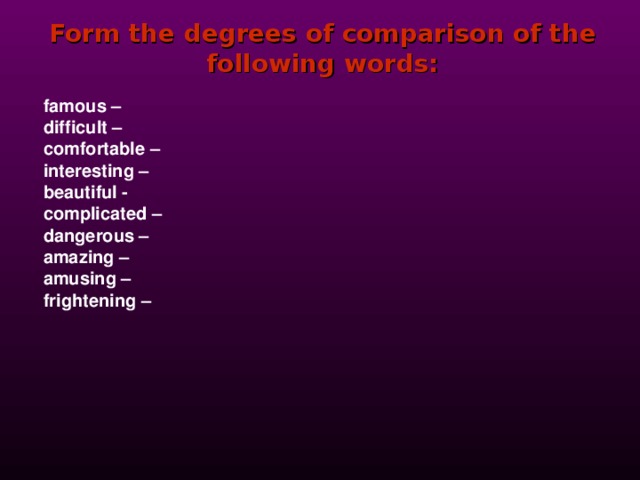 Form the degrees of comparison of the following words:

famous –
difficult –
comfortable –
interesting –
beautiful -
complicated –
dangerous –
amazing –
amusing –
frightening –